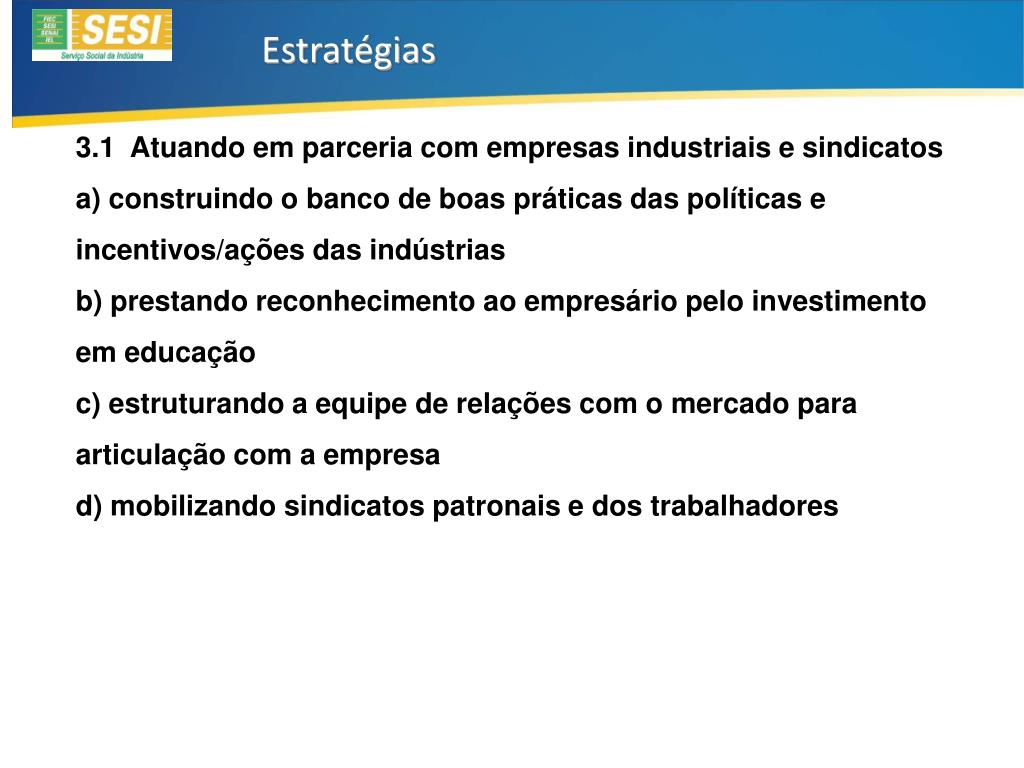 FIEC
SESI
SENAI
IEL
SESI
Serviço Social da Indústria

Estratégias

3.1 Atuando em parceria com empresas industriais e sindicatos
a) construindo o banco de boas práticas das políticas e incentivos/ações das indústrias
b) prestando reconhecimento ao empresário pelo investimento em educação
c) estruturando a equipe de relações com o mercado para articulação com a empresa
d) mobilizando sindicatos patronais e dos trabalhadores